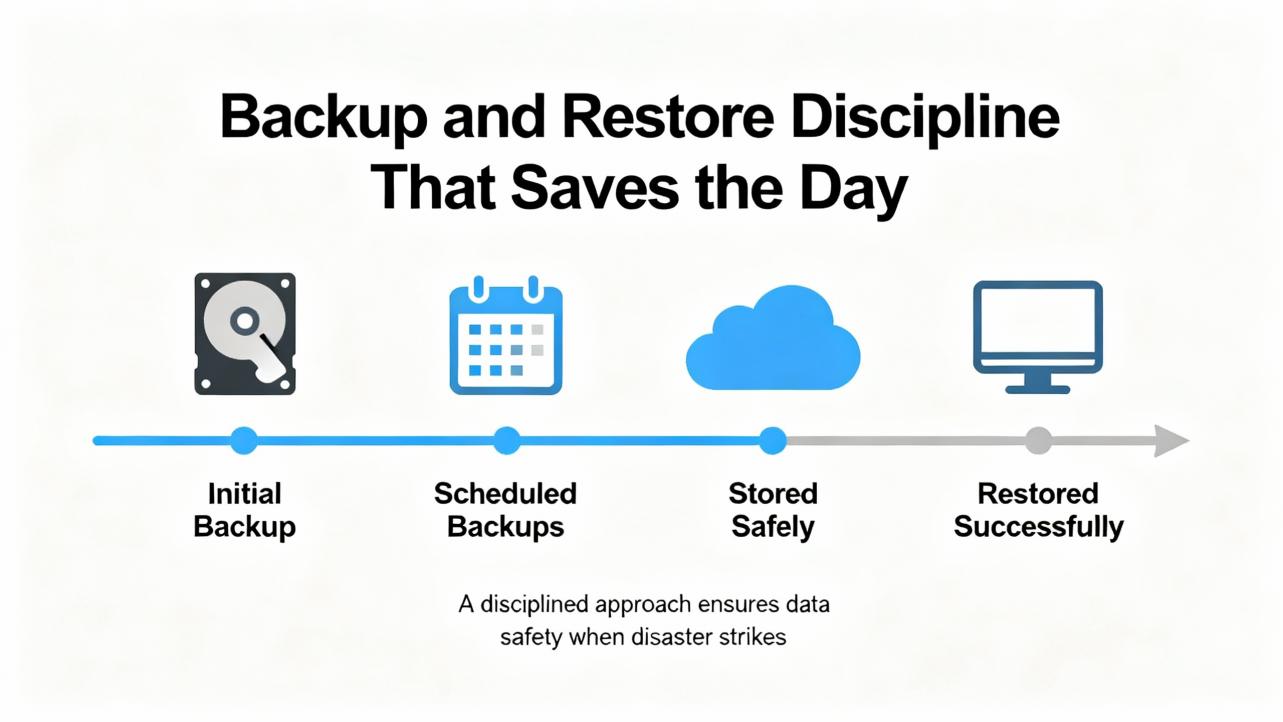 Backup and Restore Discipline That Saves the Day

Initial Backup

Scheduled Backups

Stored Safely

Restored Successfully

A disciplined approach ensures data safety when disaster strikes